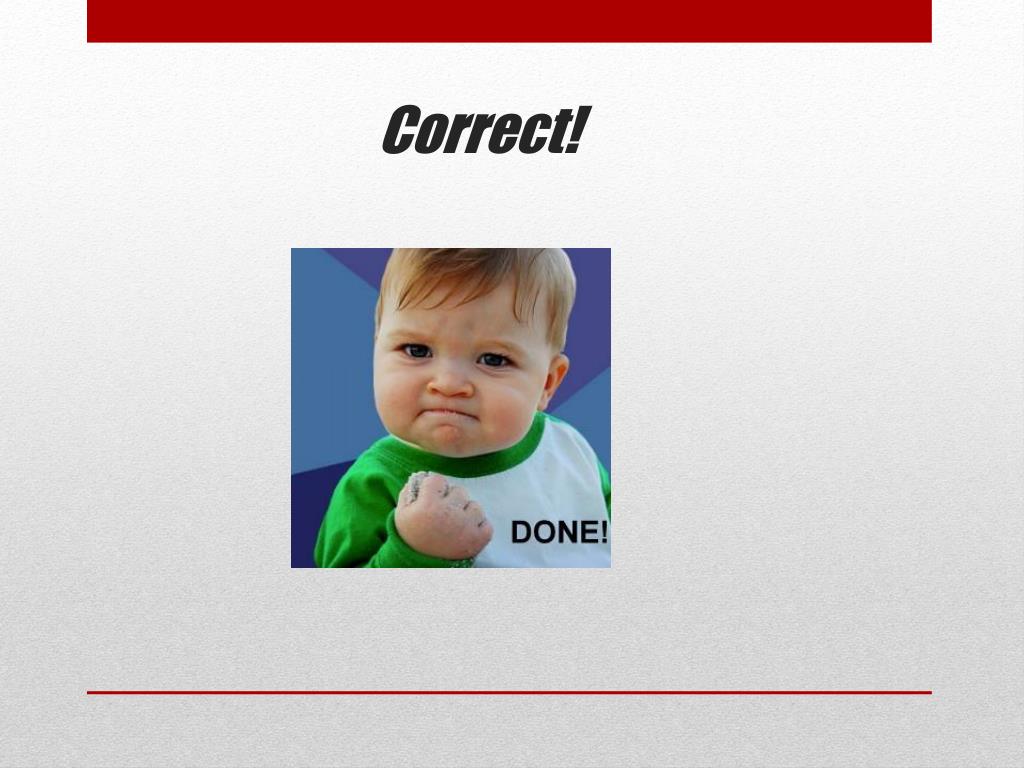 Correct!

DONE!